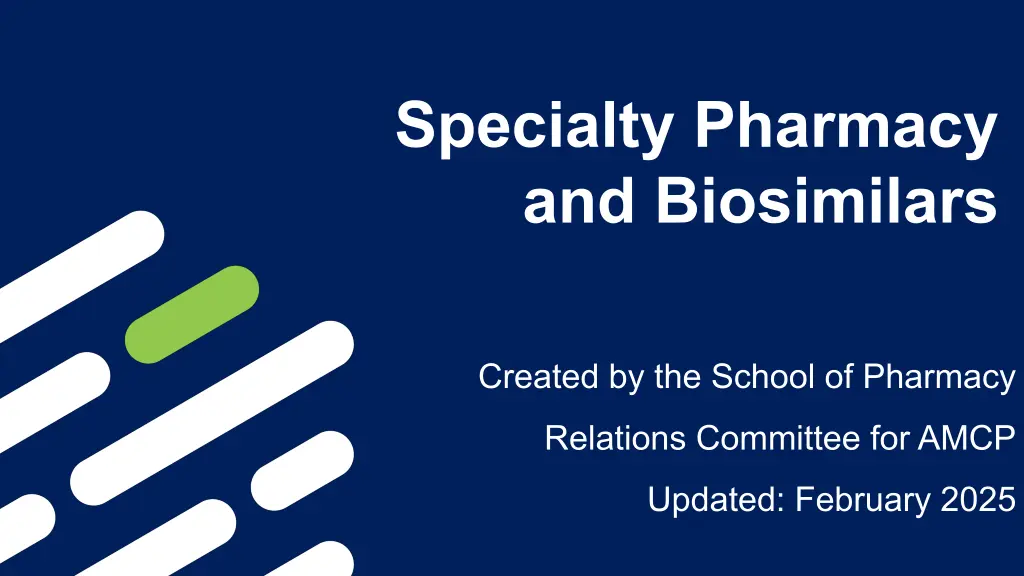 Specialty Pharmacy and Biosimilars

Created by the School of Pharmacy Relations Committee for AMCP

Updated: February 2025